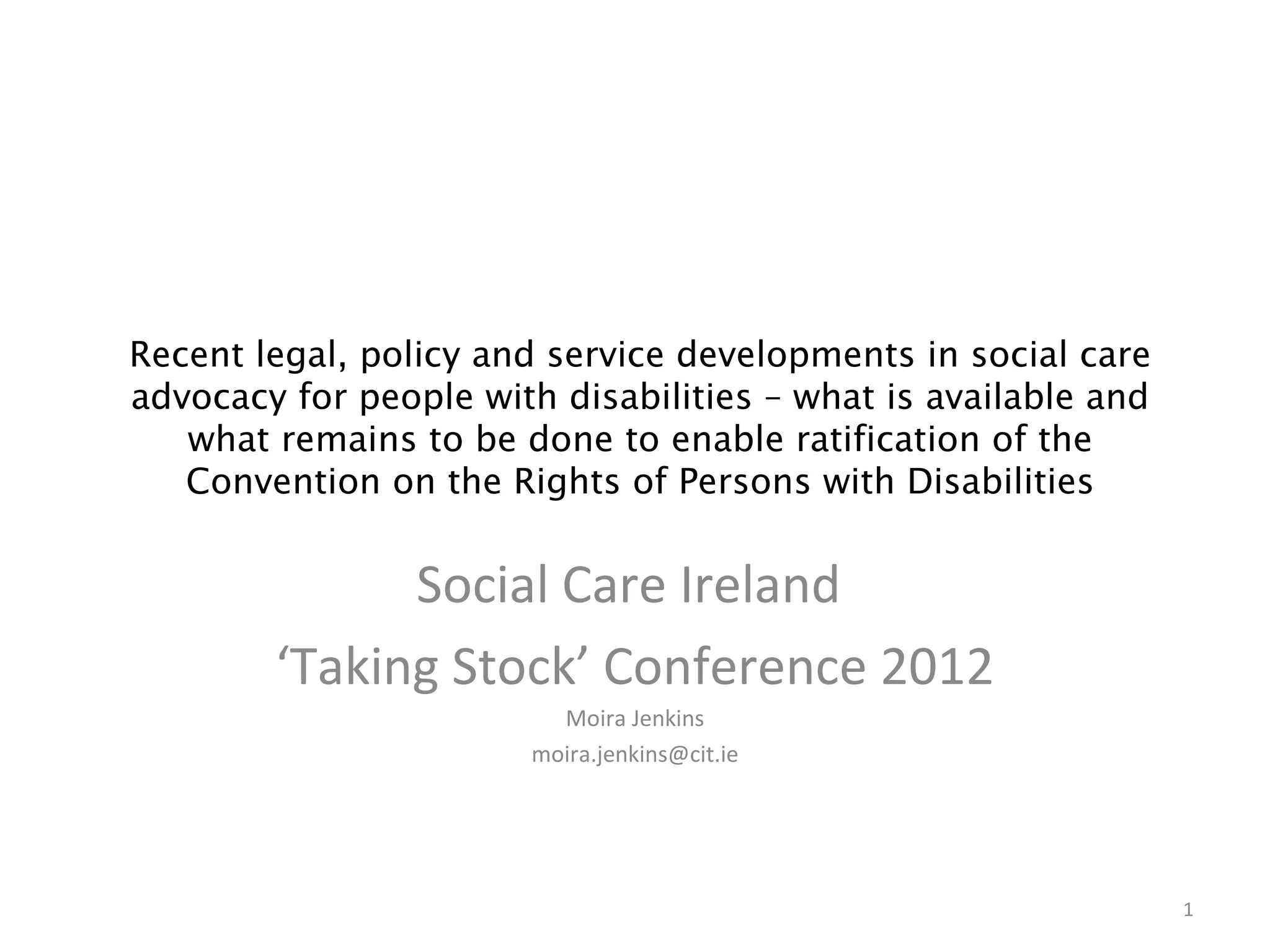 Recent legal, policy and service developments in social care advocacy for people with disabilities – what is available and what remains to be done to enable ratification of the Convention on the Rights of Persons with Disabilities

Social Care Ireland

‘Taking Stock’ Conference 2012

Moira Jenkins

moira.jenkins@cit.ie

1